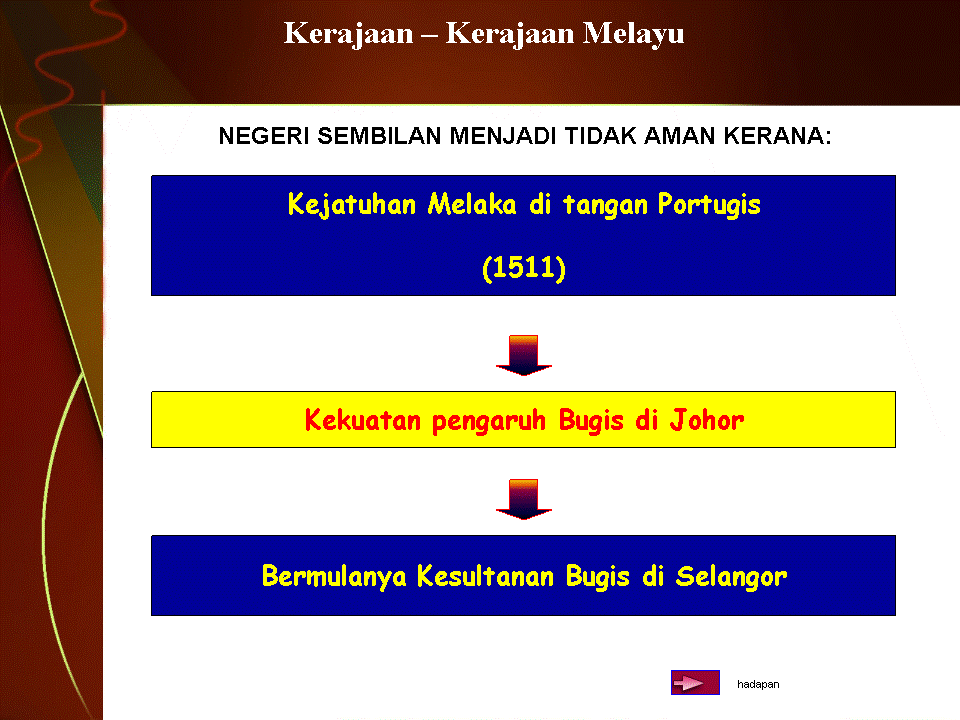 Kerajaan – Kerajaan Melayu

NEGERI SEMBILAN MENJADI TIDAK AMAN KERANA:

Kejatuhan Melaka di tangan Portugis

(1511)

Kekuatan pengaruh Bugis di Johor

Bermulanya Kesultanan Bugis di Selangor

hadapan